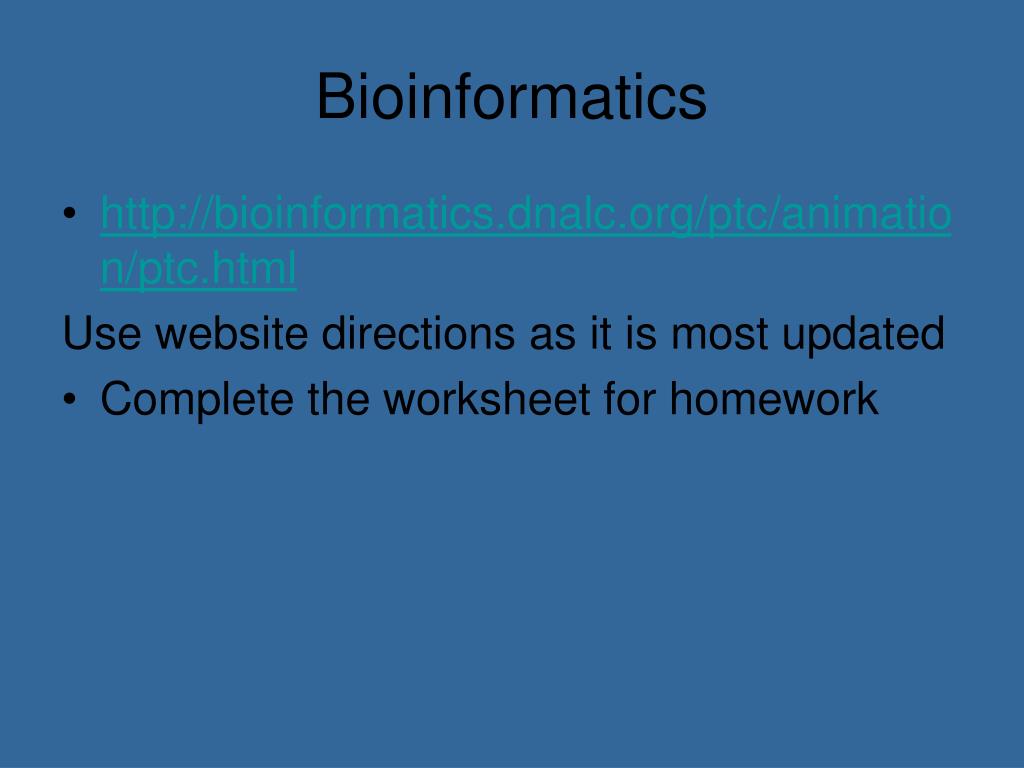 Bioinformatics

• http://bioinformatics.dnalc.org/ptc/animation/ptc.html

Use website directions as it is most updated

• Complete the worksheet for homework